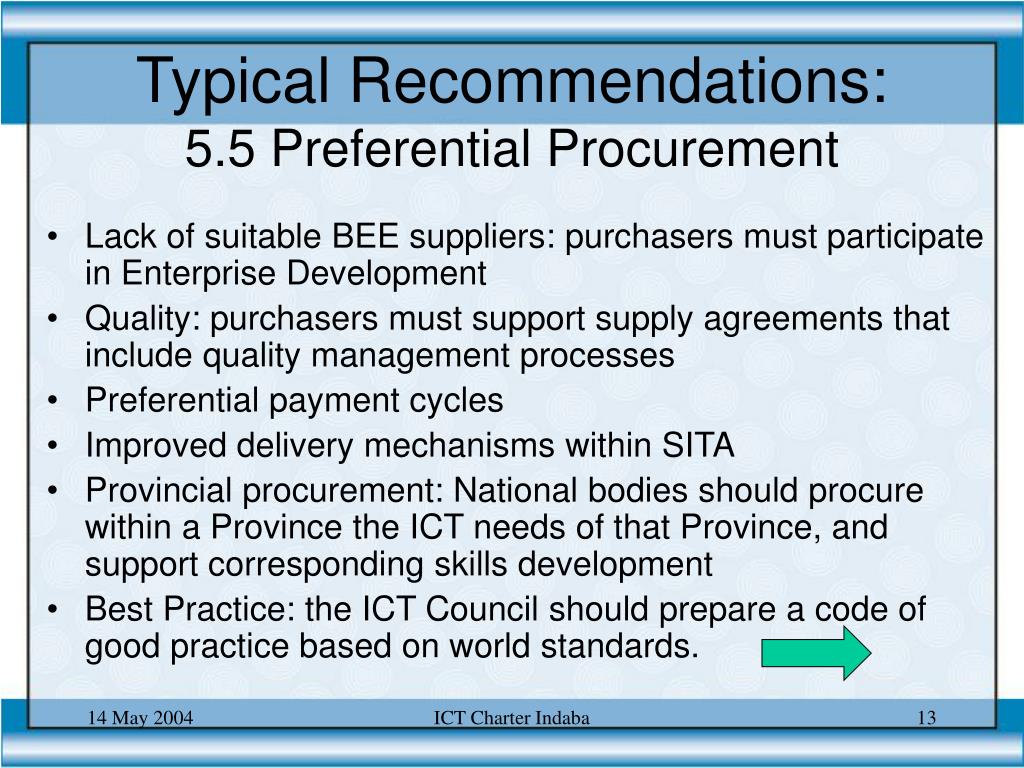 Typical Recommendations:
5.5 Preferential Procurement

• Lack of suitable BEE suppliers: purchasers must participate in Enterprise Development
• Quality: purchasers must support supply agreements that include quality management processes
• Preferential payment cycles
• Improved delivery mechanisms within SITA
• Provincial procurement: National bodies should procure within a Province the ICT needs of that Province, and support corresponding skills development
• Best Practice: the ICT Council should prepare a code of good practice based on world standards.

14 May 2004
ICT Charter Indaba
13